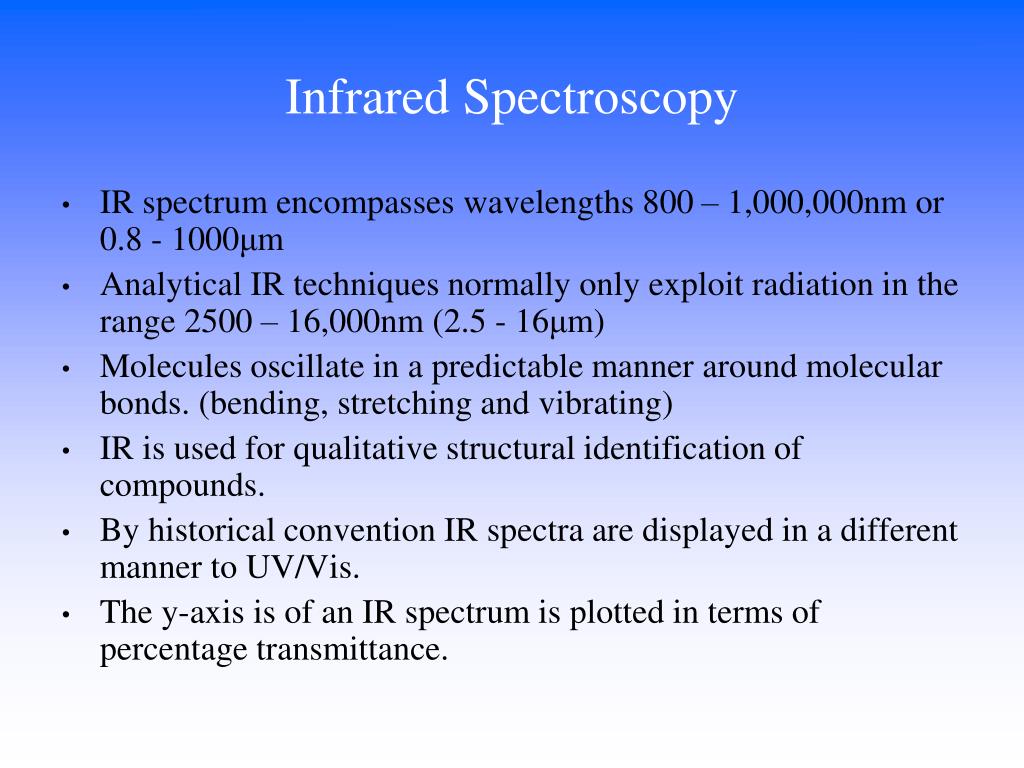 Infrared Spectroscopy

• IR spectrum encompasses wavelengths 800 – 1,000,000nm or 0.8 - 1000µm
• Analytical IR techniques normally only exploit radiation in the range 2500 – 16,000nm (2.5 - 16µm)
• Molecules oscillate in a predictable manner around molecular bonds. (bending, stretching and vibrating)
• IR is used for qualitative structural identification of compounds.
• By historical convention IR spectra are displayed in a different manner to UV/Vis.
• The y-axis is of an IR spectrum is plotted in terms of percentage transmittance.